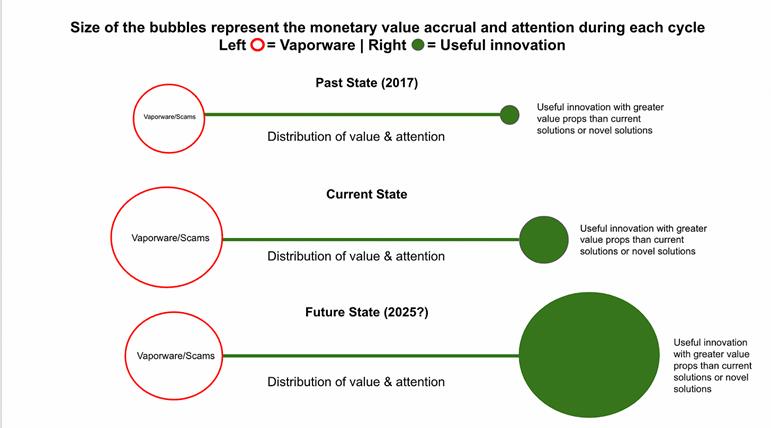 Size of the bubbles represent the monetary value accrual and attention during each cycle
Left = Vaporware | Right = Useful innovation

Past State (2017)

Vaporware/Scams

Distribution of value & attention

Useful innovation with greater value props than current solutions or novel solutions

Current State

Vaporware/Scams

Distribution of value & attention

Useful innovation with greater value props than current solutions or novel solutions

Future State (2025?)

Vaporware/Scams

Distribution of value & attention

Useful innovation with greater value props than current solutions or novel solutions